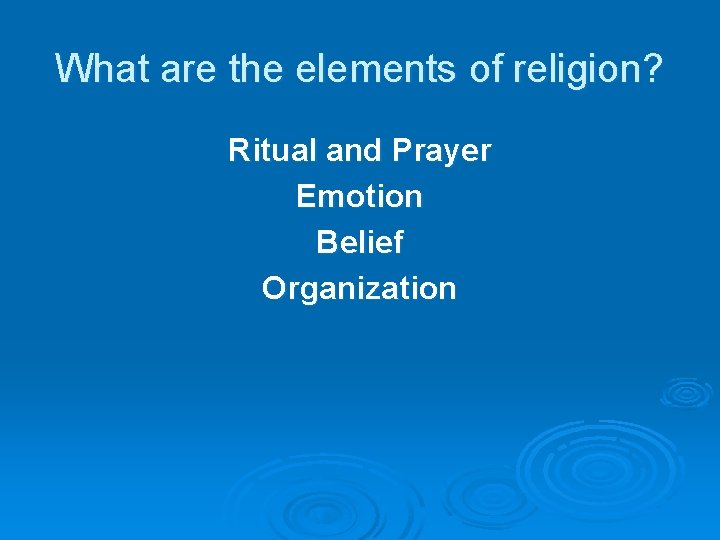 What are the elements of religion?

Ritual and Prayer
Emotion
Belief
Organization